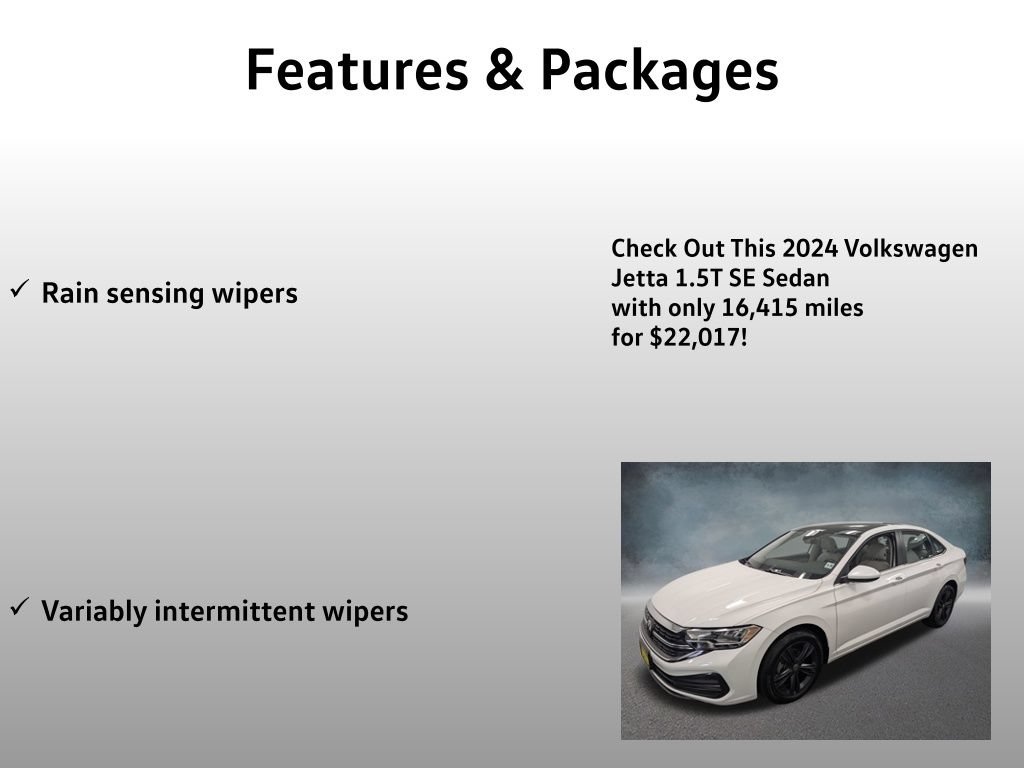 Features & Packages

✓ Rain sensing wipers

✓ Variably intermittent wipers

Check Out This 2024 Volkswagen Jetta 1.5T SE Sedan with only 16,415 miles for $22,017!